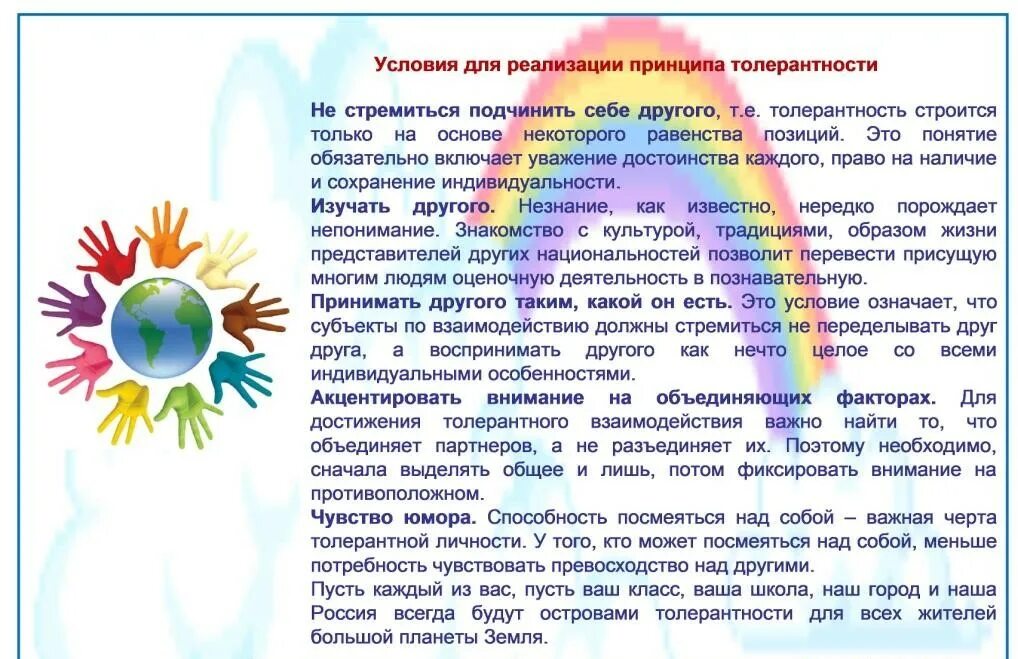 Условия для реализации принципа толерантности

Не стремиться подчинить себе другого, т.е. толерантность строится только на основе некоторого равенства позиций. Это понятие обязательно включает уважение достоинства каждого, право на наличие и сохранение индивидуальности.
Изучать другого. Незнание, как известно, нередко порождает непонимание. Знакомство с культурой, традициями, образом жизни представителей других национальностей позволит перевести присущую многим людям оценочную деятельность в познавательную.
Принимать другого таким, какой он есть. Это условие означает, что субъекты по взаимодействию должны стремиться не переделывать друг друга, а воспринимать другого как нечто целое со всеми индивидуальными особенностями.
Акцентировать внимание на объединяющих факторах. Для достижения толерантного взаимодействия важно найти то, что объединяет партнеров, а не разъединяет их. Поэтому необходимо, сначала выделять общее и лишь, потом фиксировать внимание на противоположном.
Чувство юмора. Способность посмеяться над собой – важная черта толерантной личности. У того, кто может посмеяться над собой, меньше потребность чувствовать превосходство над другими.
Пусть каждый из вас, пусть ваш класс, ваша школа, наш город и наша Россия всегда будут островами толерантности для всех жителей большой планеты Земля.